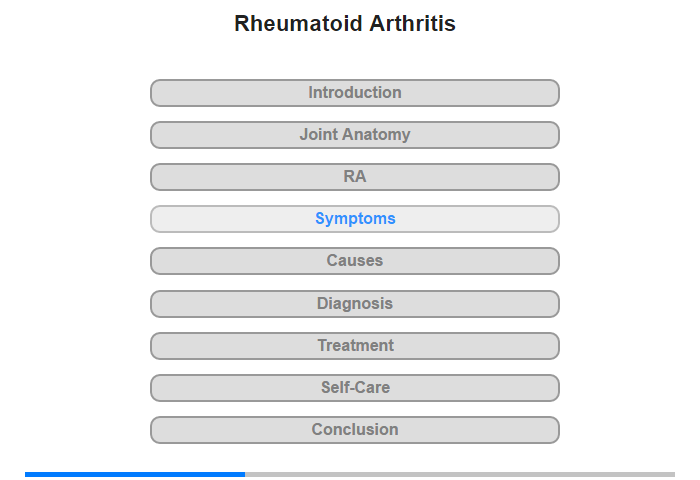 Rheumatoid Arthritis

Introduction

Joint Anatomy

RA

Symptoms

Causes

Diagnosis

Treatment

Self-Care

Conclusion